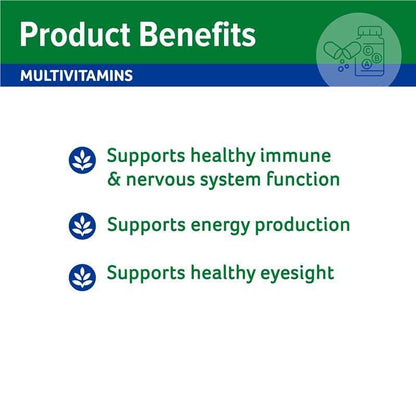 Product Benefits

MULTIVITAMINS

C B A

Supports healthy immune & nervous system function

Supports energy production

Supports healthy eyesight